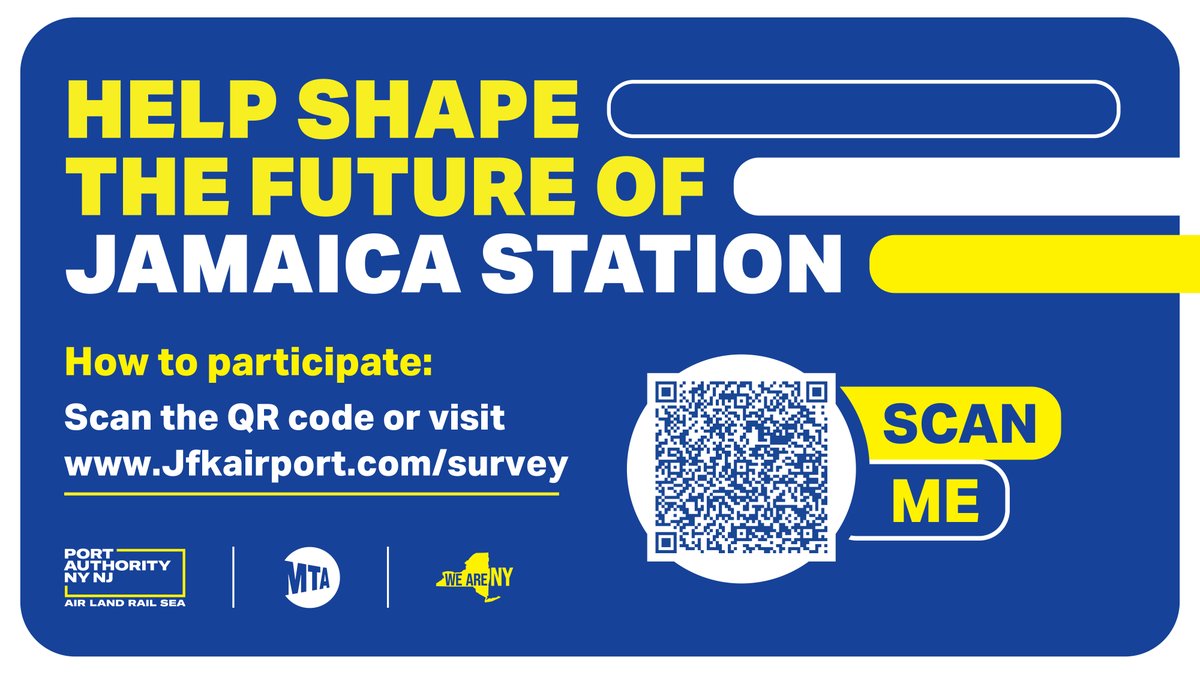 HELP SHAPE THE FUTURE OF JAMAICA STATION

How to participate:

Scan the QR code or visit www.Jfkairport.com/survey

SCAN ME

PORT AUTHORITY NY NJ
AIR LAND RAIL SEA

MTA

WE ARE NY